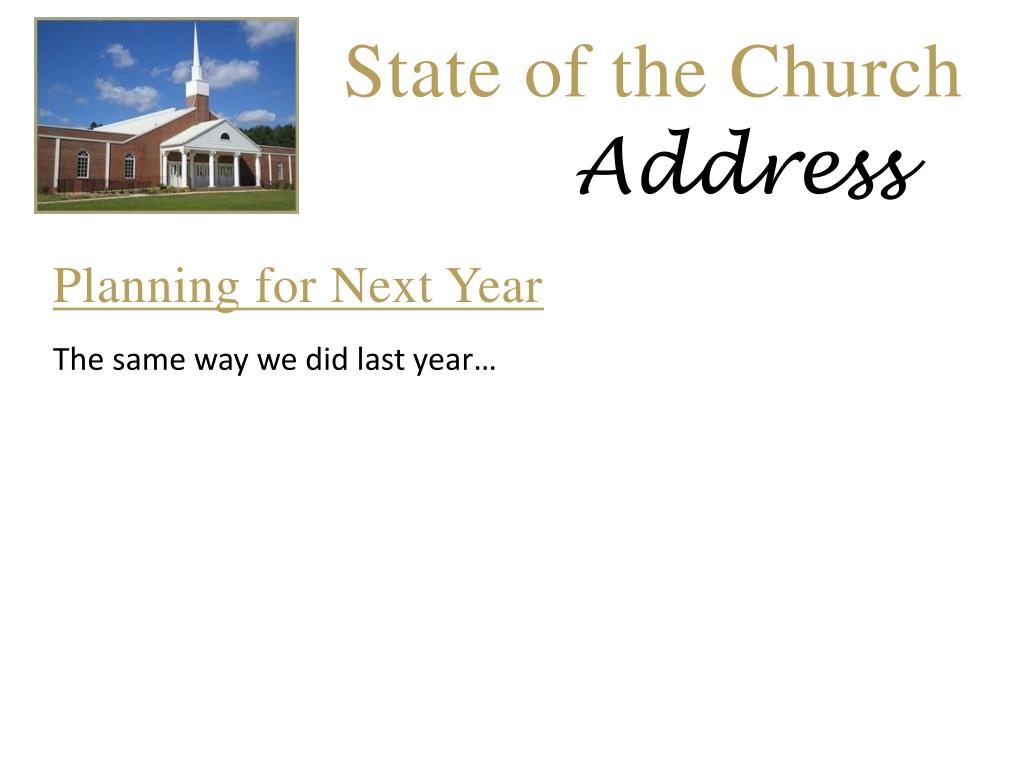 State of the Church
Address

Planning for Next Year

The same way we did last year…